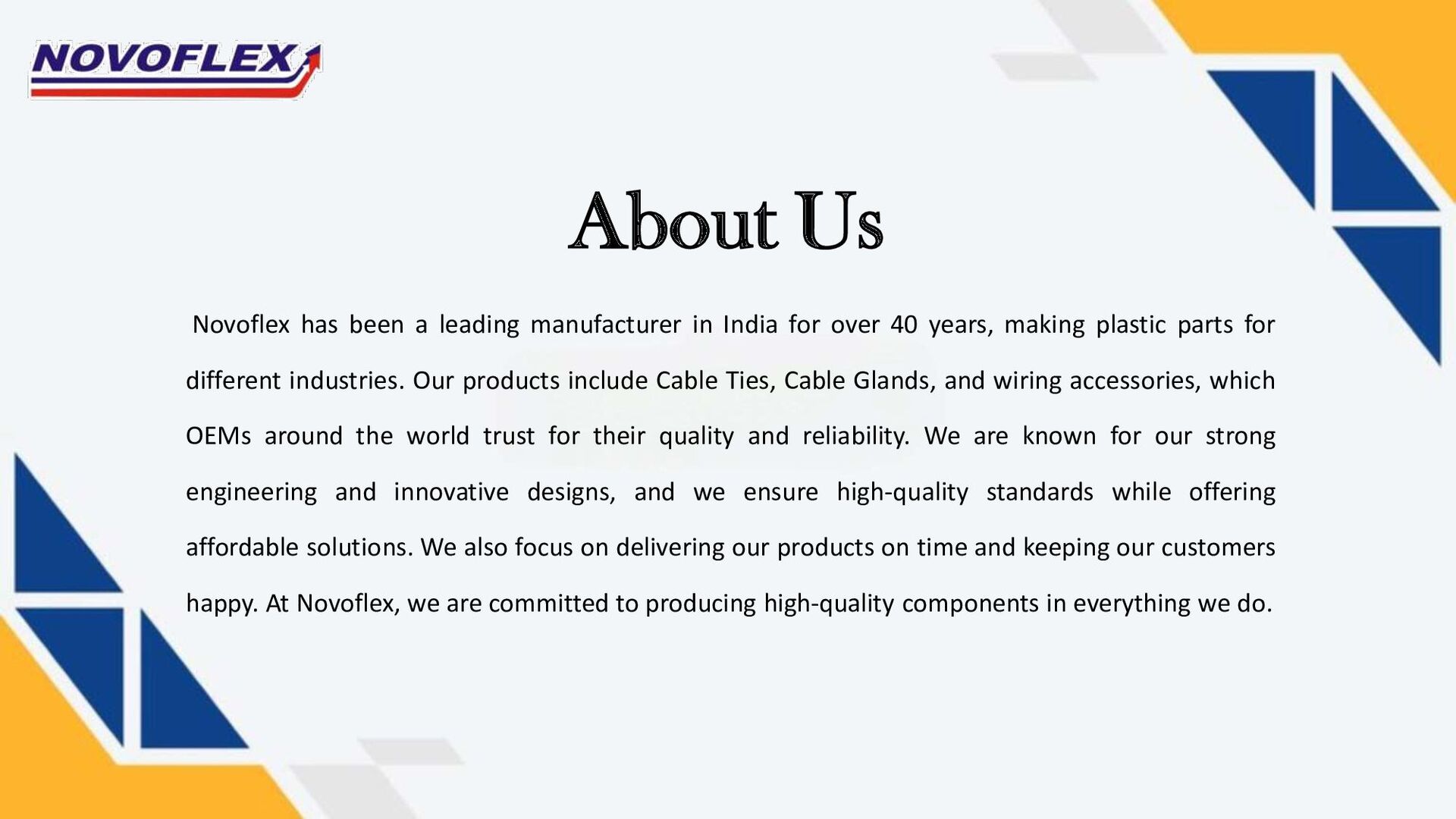 NOVOFLEX

About Us

Novoflex has been a leading manufacturer in India for over 40 years, making plastic parts for different industries. Our products include Cable Ties, Cable Glands, and wiring accessories, which OEMs around the world trust for their quality and reliability. We are known for our strong engineering and innovative designs, and we ensure high-quality standards while offering affordable solutions. We also focus on delivering our products on time and keeping our customers happy. At Novoflex, we are committed to producing high-quality components in everything we do.